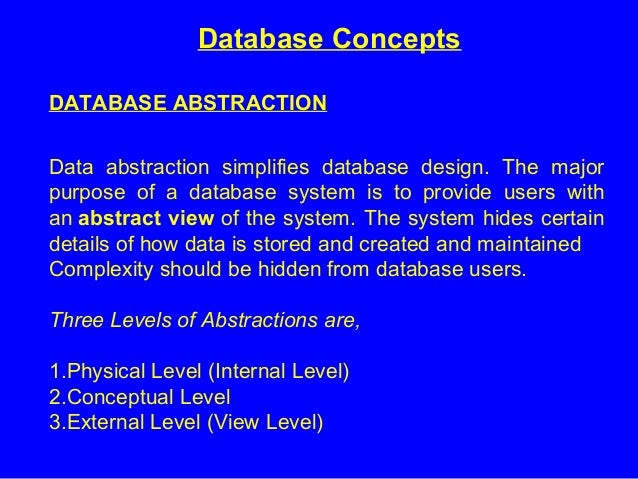 Database Concepts

DATABASE ABSTRACTION

Data abstraction simplifies database design. The major purpose of a database system is to provide users with an abstract view of the system. The system hides certain details of how data is stored and created and maintained Complexity should be hidden from database users.

Three Levels of Abstractions are,

1.Physical Level (Internal Level)
2.Conceptual Level
3.External Level (View Level)